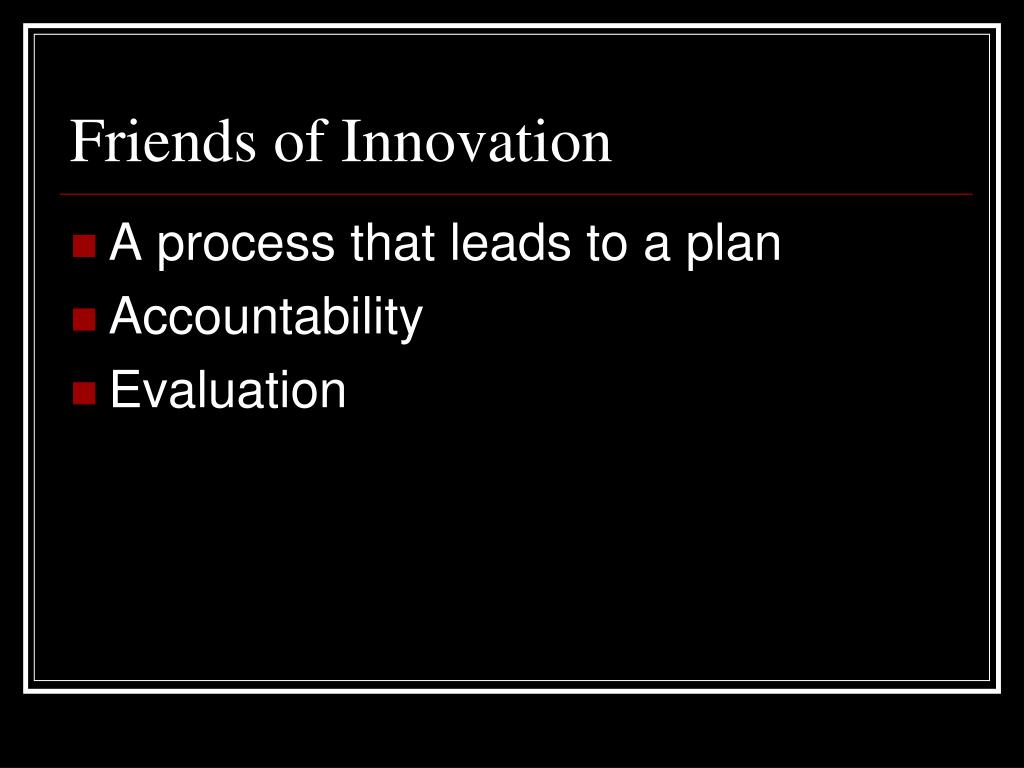 Friends of Innovation

- A process that leads to a plan
- Accountability
- Evaluation